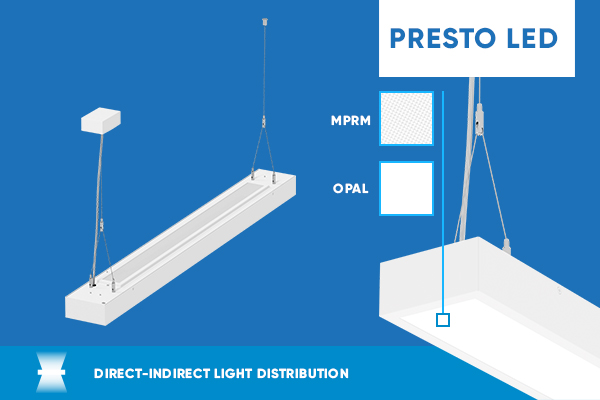 PRESTO LED

MPRM

OPAL

DIRECT-INDIRECT LIGHT DISTRIBUTION